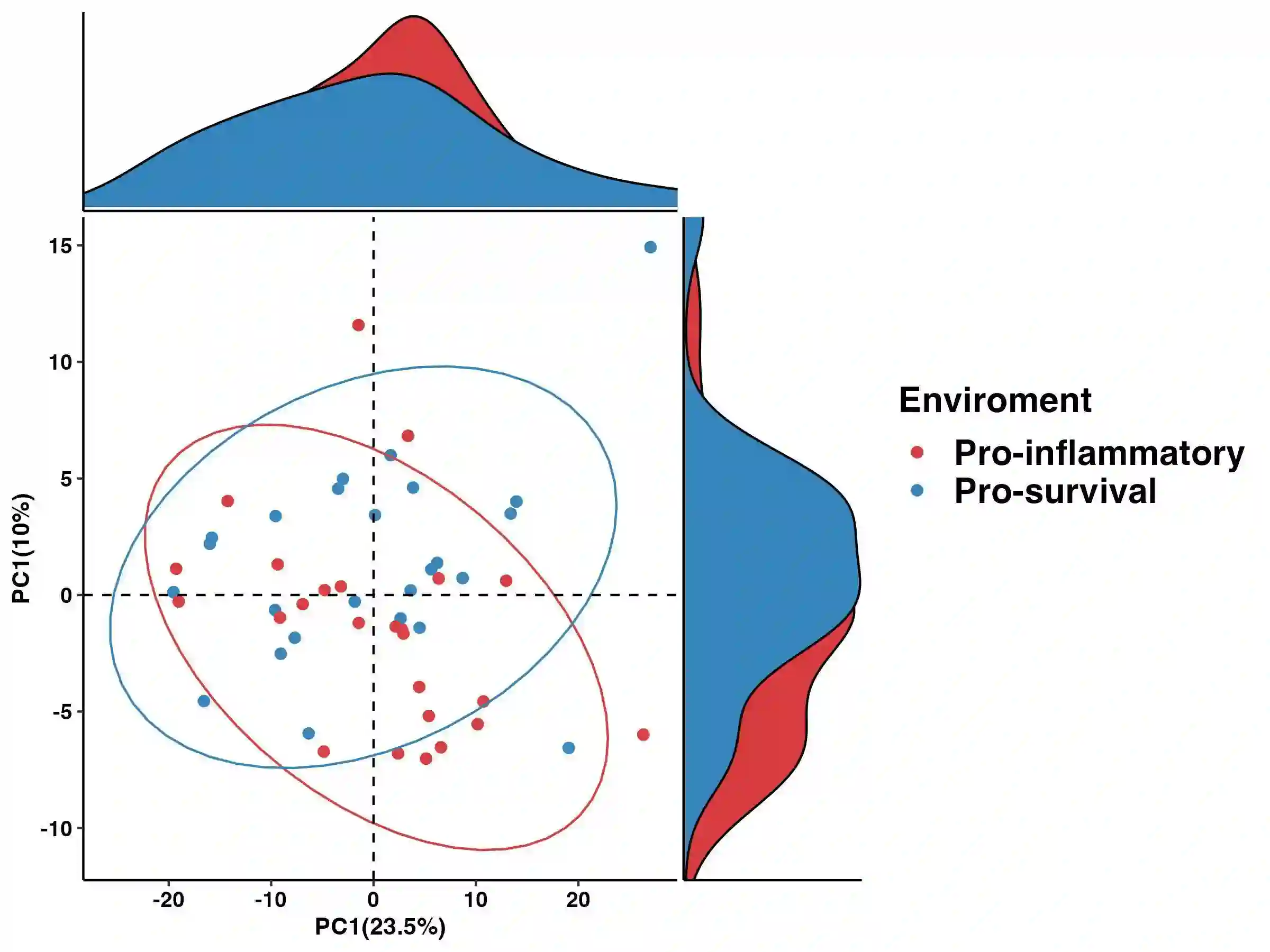 15
10
5
0
-5
-10
PC1(10%)
-20
-10
0
10
20
PC1(23.5%)

Enviroment
Pro-inflammatory
Pro-survival